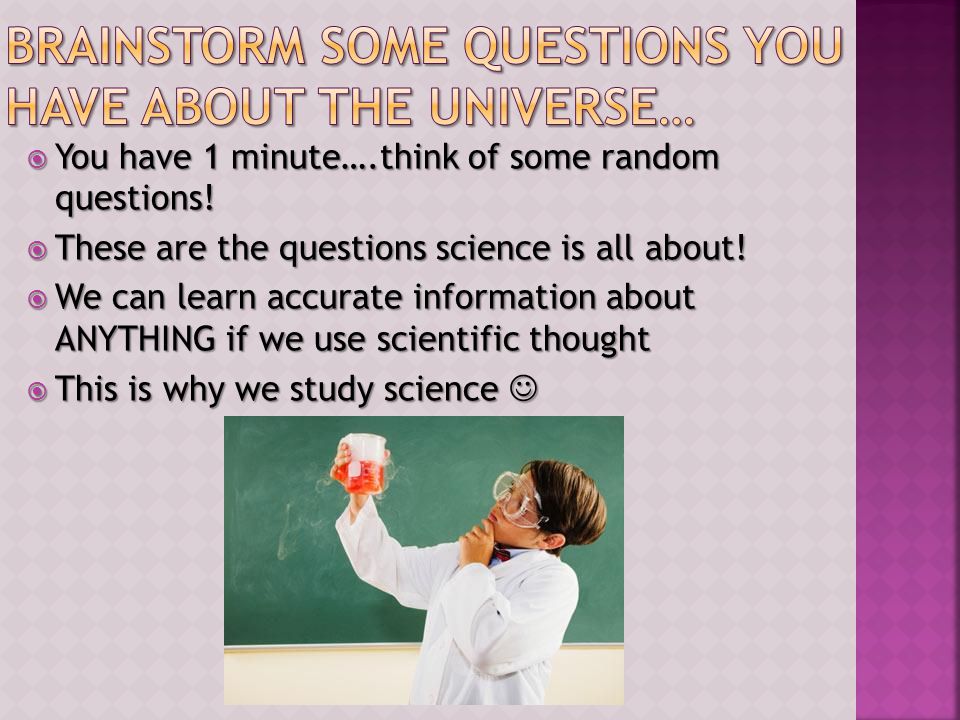 BRAINSTORM SOME QUESTIONS YOU HAVE ABOUT THE UNIVERSE…

You have 1 minute….think of some random questions!

These are the questions science is all about!

We can learn accurate information about ANYTHING if we use scientific thought

This is why we study science ☺